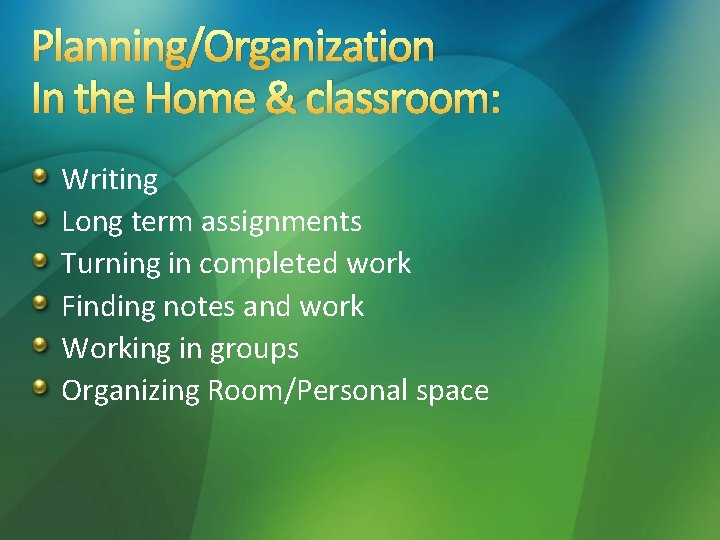 Planning/Organization
In the Home & classroom:

• Writing
• Long term assignments
• Turning in completed work
• Finding notes and work
• Working in groups
• Organizing Room/Personal space